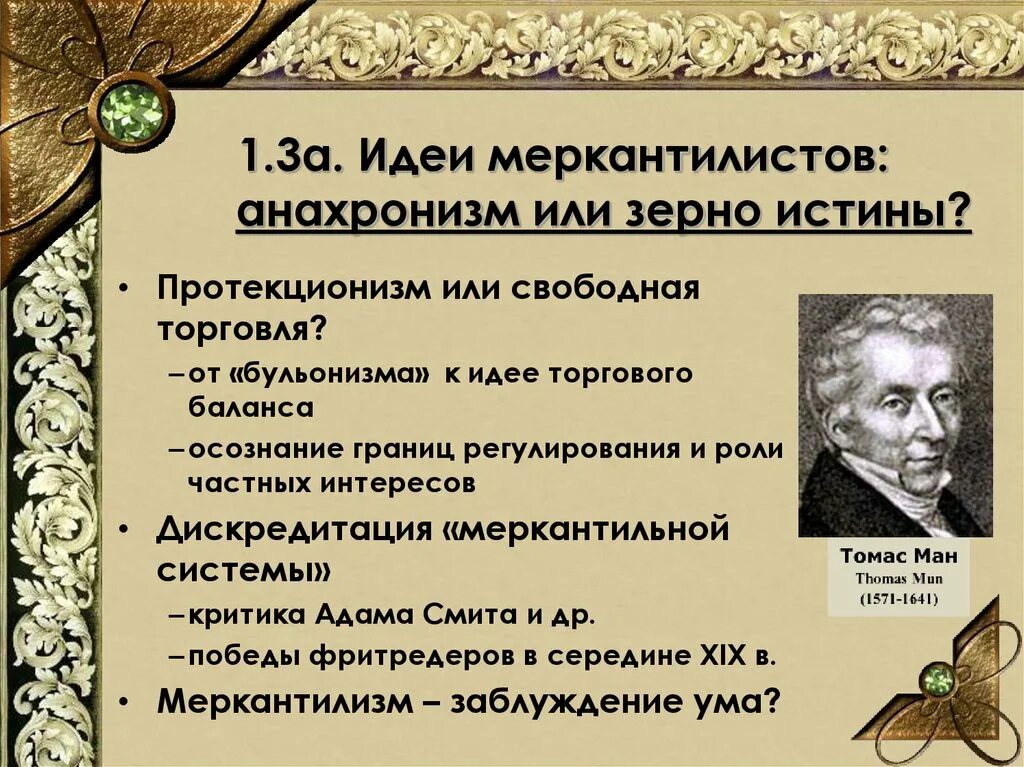 1.3а. Идеи меркантилистов: анахронизм или зерно истины?

• Протекционизм или свободная торговля?
– от «бульонизма» к идее торгового баланса
– осознание границ регулирования и роли частных интересов
• Дискредитация «меркантильной системы»
– критика Адама Смита и др.
– победы фритредеров в середине XIX в.
• Меркантилизм – заблуждение ума?

Томас Ман
Thomas Mun
(1571-1641)